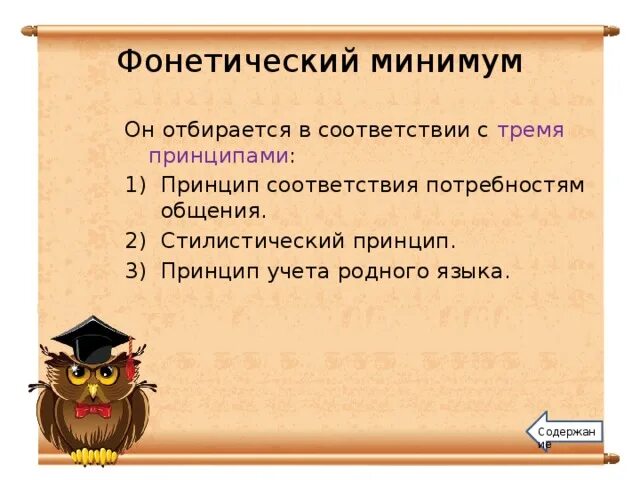 Фонетический минимум

Он отбирается в соответствии с тремя принципами:

1) Принцип соответствия потребностям общения.
2) Стилистический принцип.
3) Принцип учета родного языка.

Содержание